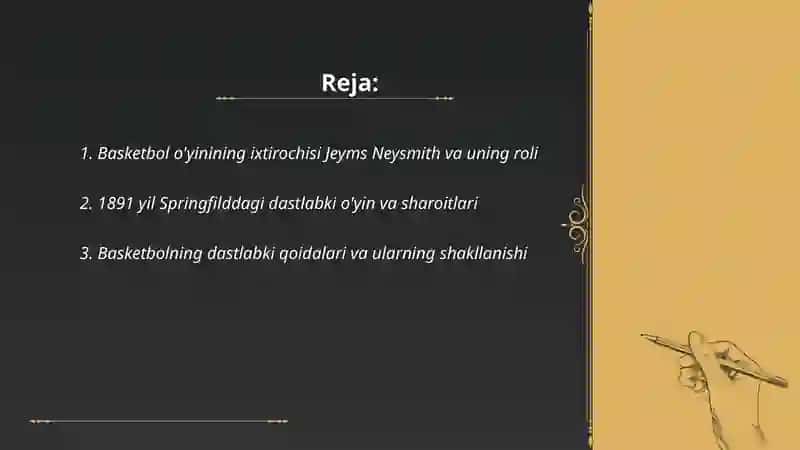 Reja:

1. Basketbol o'yinining ixtirochisi Jeyms Neysmith va uning roli

2. 1891 yil Springfilddagi dastlabki o'yin va sharoitlari

3. Basketbolning dastlabki qoidalari va ularning shakllanishi